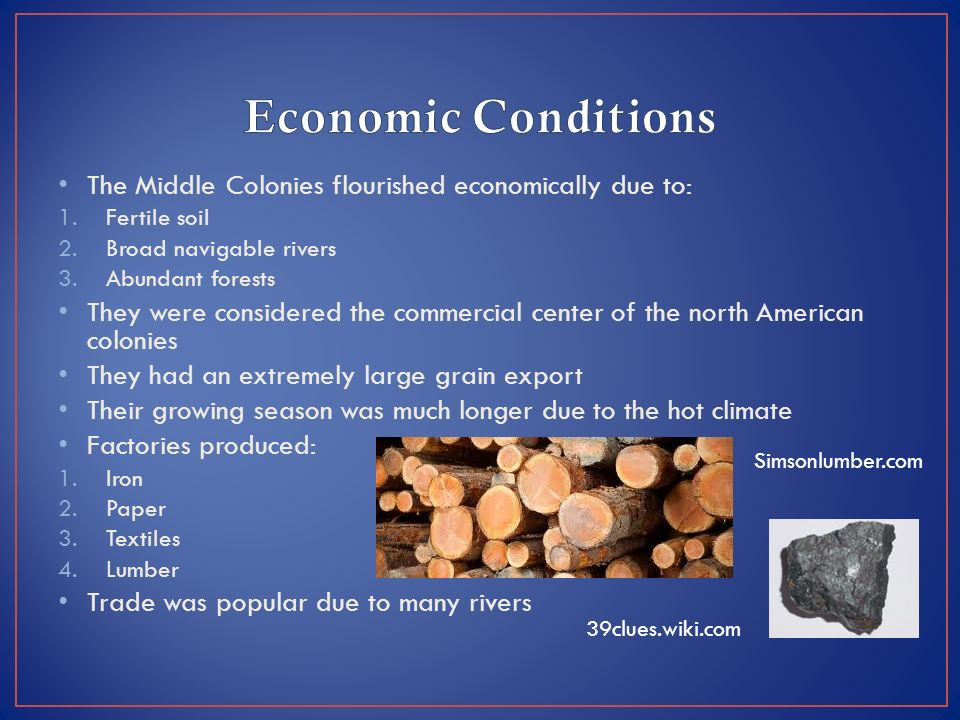 Economic Conditions

• The Middle Colonies flourished economically due to:
1. Fertile soil
2. Broad navigable rivers
3. Abundant forests
• They were considered the commercial center of the north American colonies
• They had an extremely large grain export
• Their growing season was much longer due to the hot climate
• Factories produced:
1. Iron
2. Paper
3. Textiles
4. Lumber
• Trade was popular due to many rivers

Simsonlumber.com

39clues.wiki.com